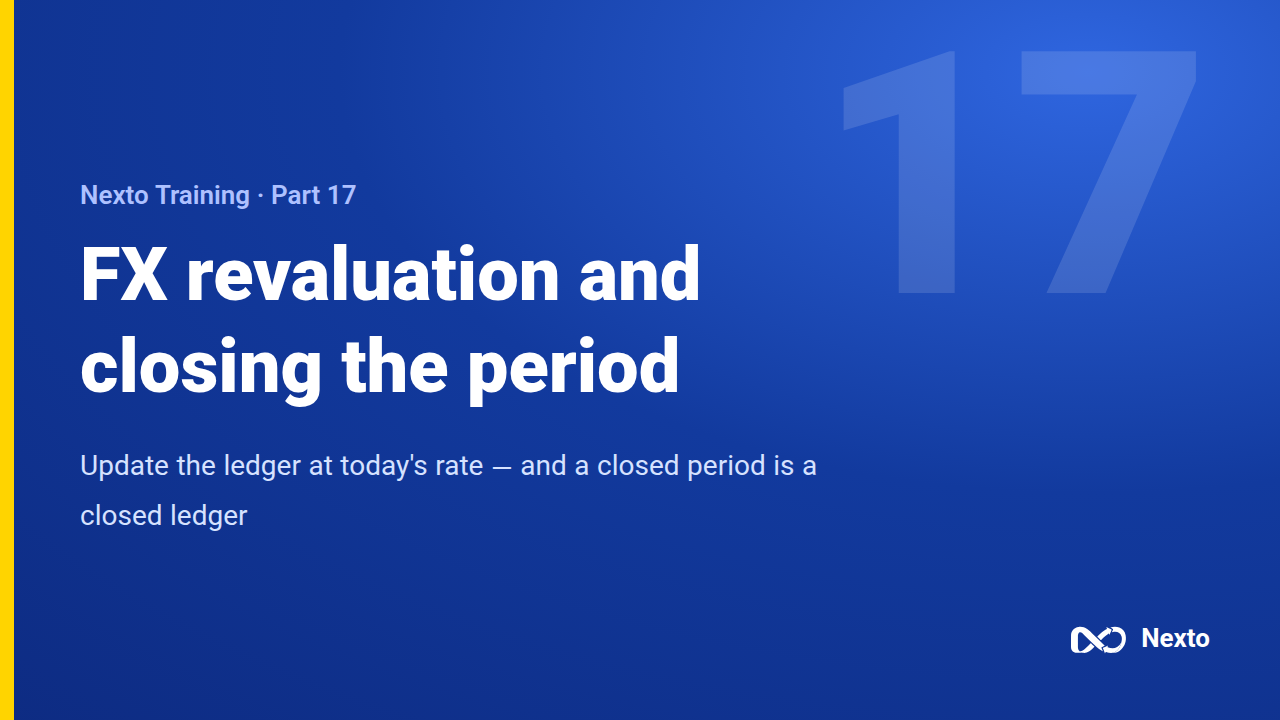 17

Nexto Training · Part 17

FX revaluation and closing the period

Update the ledger at today's rate — and a closed period is a closed ledger

Nexto